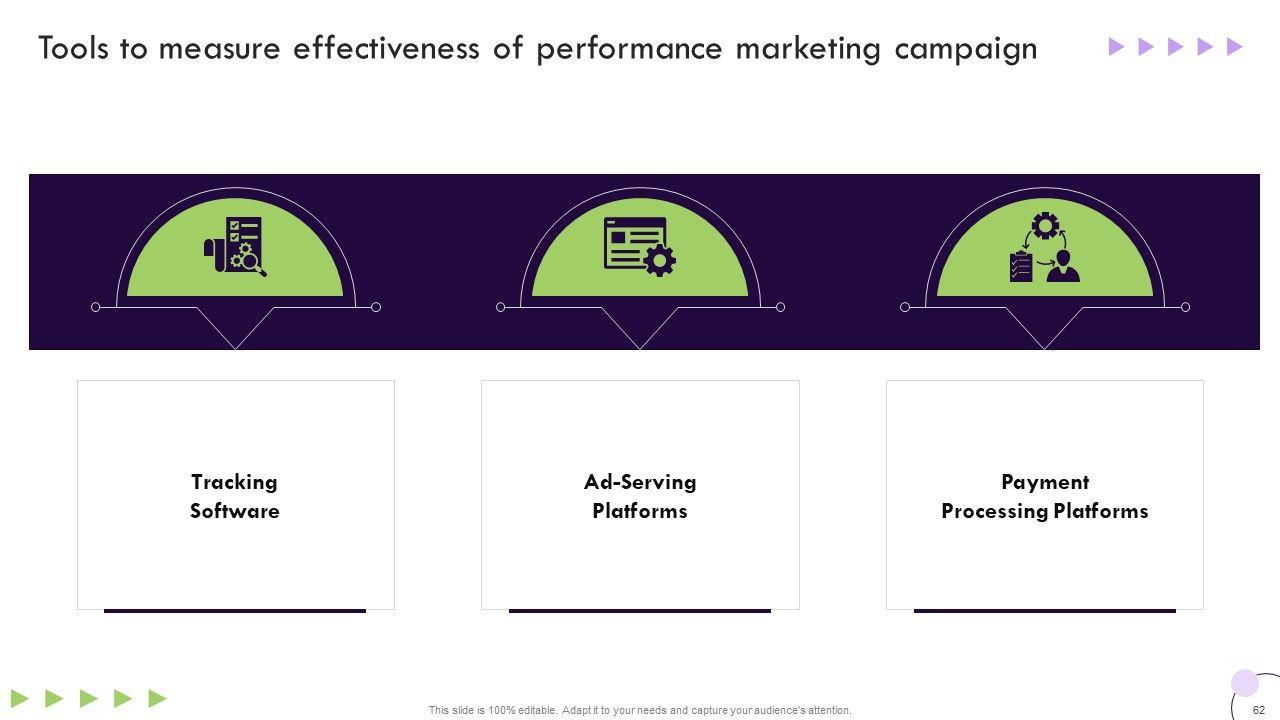 Tools to measure effectiveness of performance marketing campaign

Tracking Software

Ad-Serving Platforms

Payment Processing Platforms

This slide is 100% editable. Adapt it to your needs and capture your audience's attention.

62